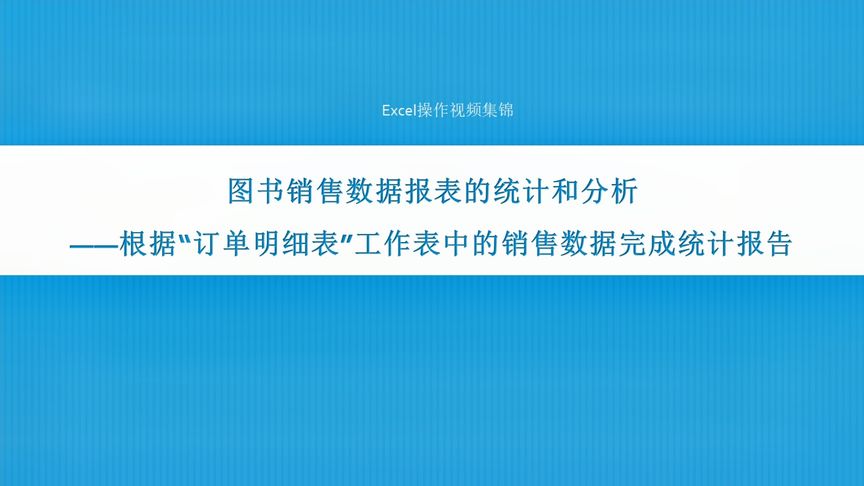 Excel操作视频集锦

图书销售数据报表的统计和分析
——根据“订单明细表”工作表中的销售数据完成统计报告